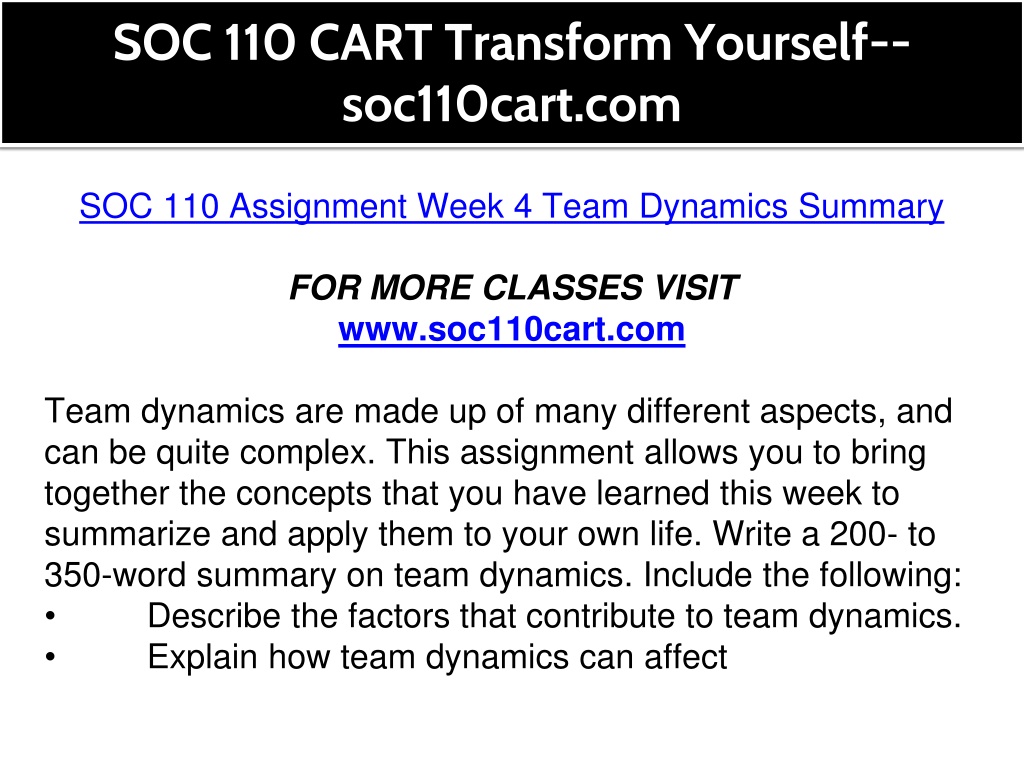 SOC 110 CART Transform Yourself--soc110cart.com

SOC 110 Assignment Week 4 Team Dynamics Summary

FOR MORE CLASSES VISIT
www.soc110cart.com

Team dynamics are made up of many different aspects, and can be quite complex. This assignment allows you to bring together the concepts that you have learned this week to summarize and apply them to your own life. Write a 200- to 350-word summary on team dynamics. Include the following:
• Describe the factors that contribute to team dynamics.
• Explain how team dynamics can affect